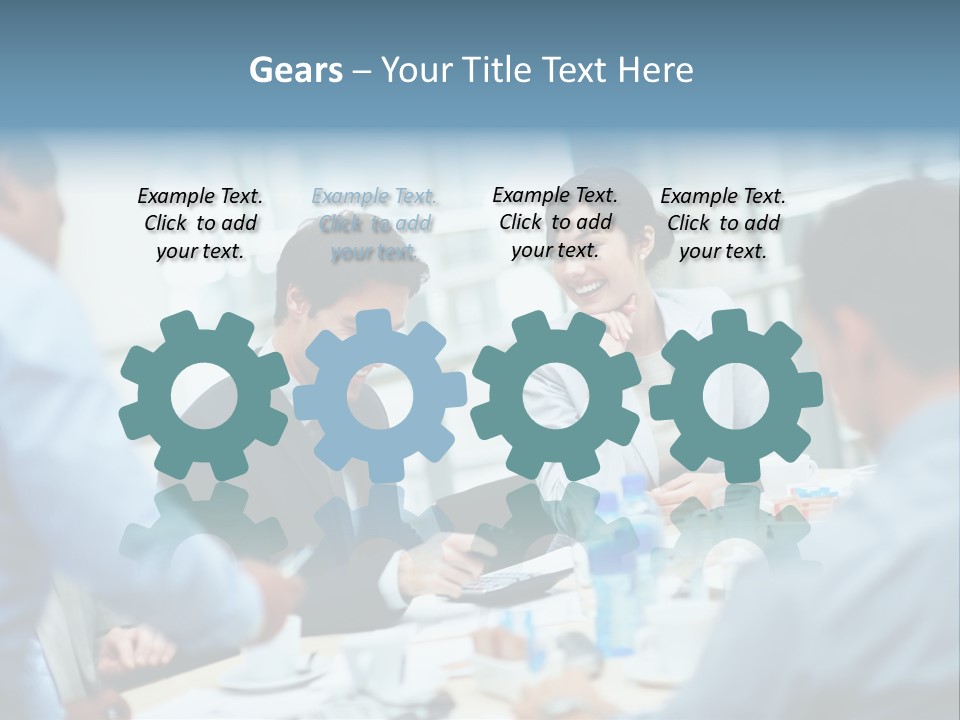 Gears – Your Title Text Here

Example Text. Click to add your text.

Example Text. Click to add your text.

Example Text. Click to add your text.

Example Text. Click to add your text.